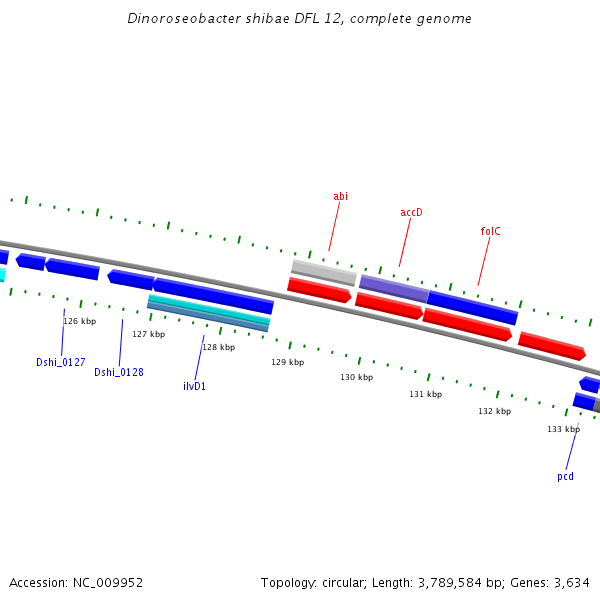 Dinoroseobacter shibae DFL 12, complete genome

abi
accD
folC

126 kbp
127 kbp
128 kbp
129 kbp
130 kbp
131 kbp
132 kbp
133 kbp

Dshi_0127
Dshi_0128
ilvD1
pcd

Accession: NC_009952

Topology: circular; Length: 3,789,584 bp; Genes: 3,634